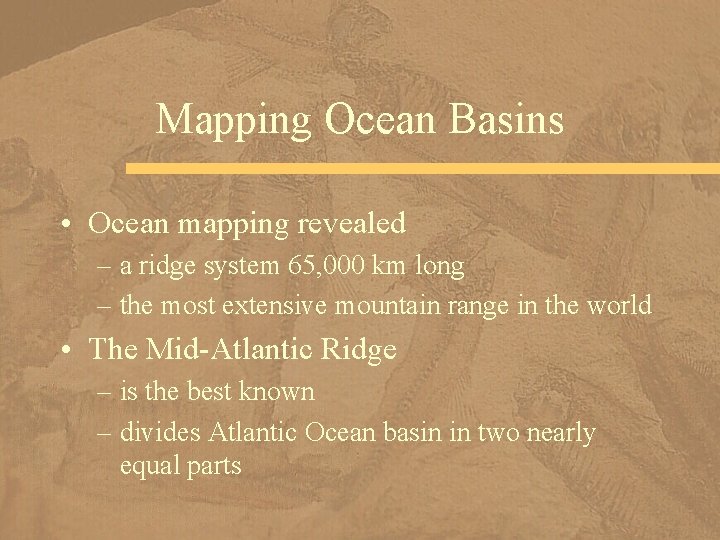 Mapping Ocean Basins

• Ocean mapping revealed
– a ridge system 65,000 km long
– the most extensive mountain range in the world
• The Mid-Atlantic Ridge
– is the best known
– divides Atlantic Ocean basin in two nearly equal parts